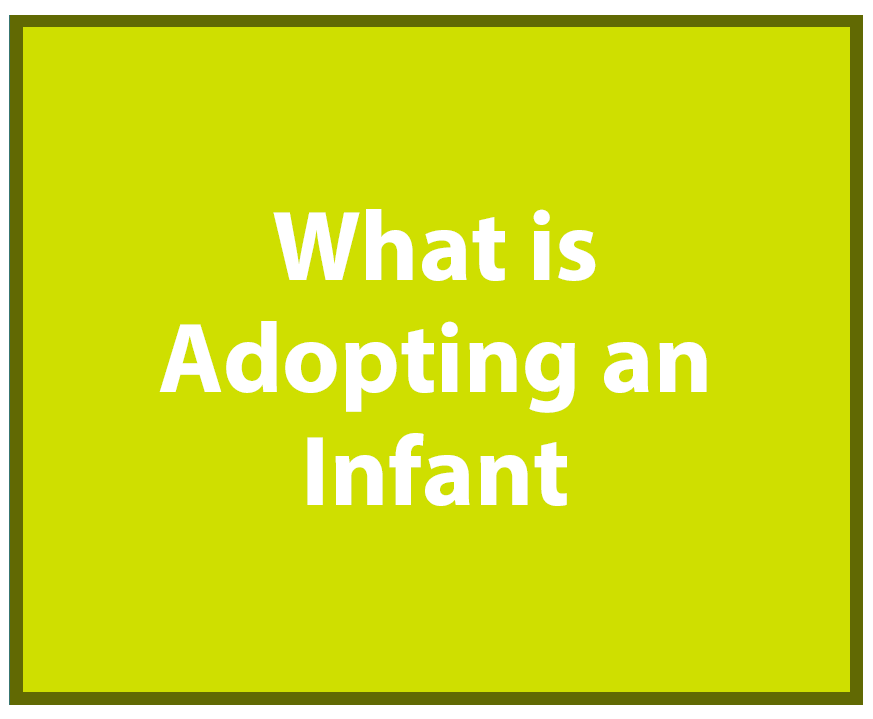 What is Adopting an Infant